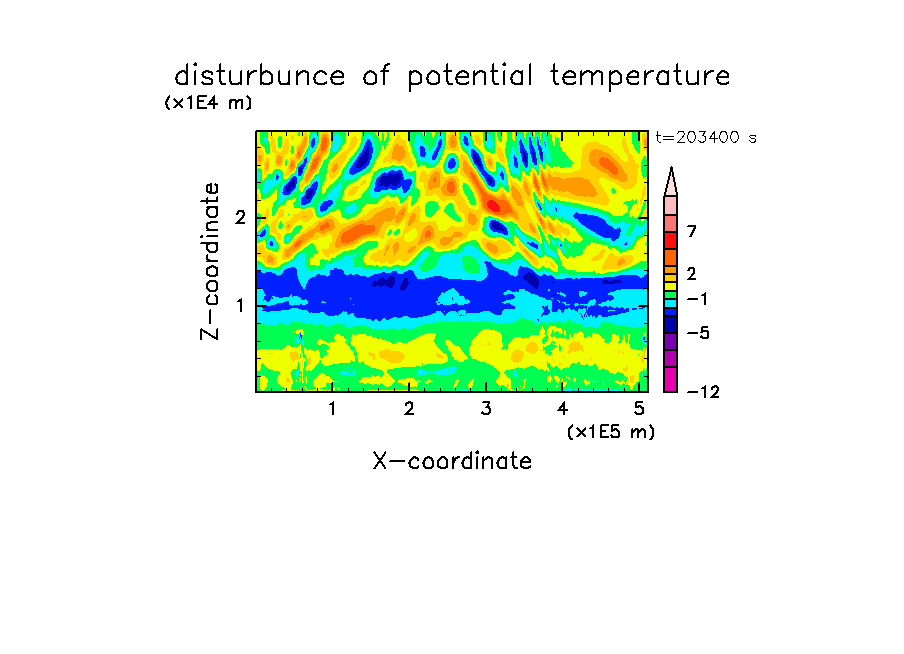 disturbunce of potential temperature

(x1E4 m)

t=203400 s

Z-coordinate

2

1

7

2

−1

−5

−12

1 2 3 4 5

(x1E5 m)

X-coordinate